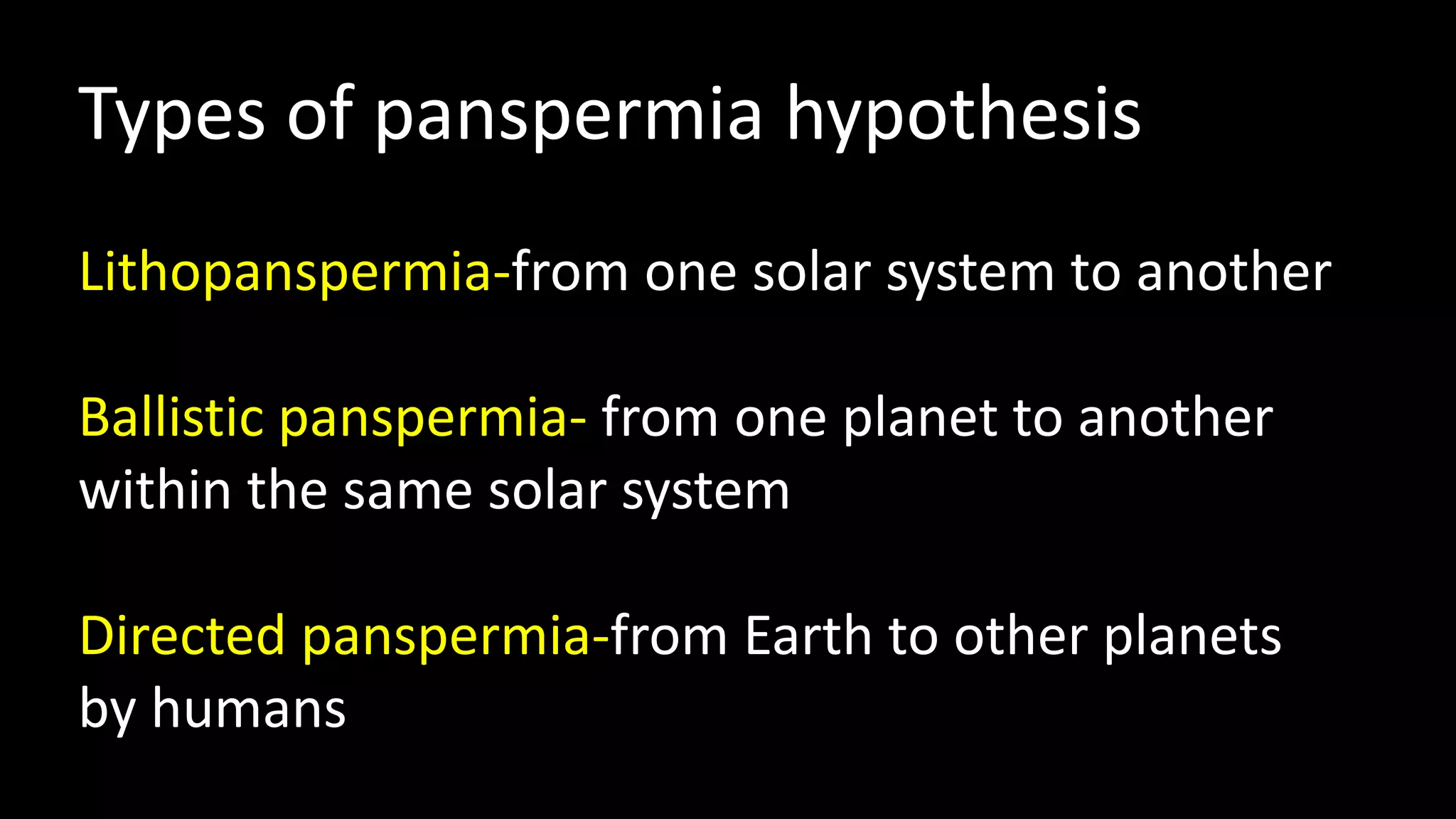 Types of panspermia hypothesis

Lithopanspermia-from one solar system to another

Ballistic panspermia- from one planet to another within the same solar system

Directed panspermia-from Earth to other planets by humans